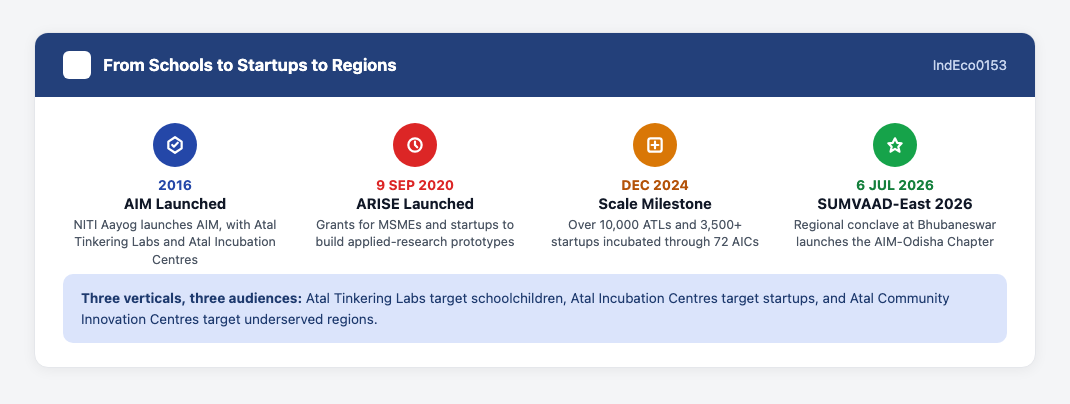 From Schools to Startups to Regions

IndEco0153

2016
AIM Launched
NITI Aayog launches AIM, with Atal Tinkering Labs and Atal Incubation Centres

9 SEP 2020
ARISE Launched
Grants for MSMEs and startups to build applied-research prototypes

DEC 2024
Scale Milestone
Over 10,000 ATLs and 3,500+ startups incubated through 72 AICs

6 JUL 2026
SUMVAAD-East 2026
Regional conclave at Bhubaneswar launches the AIM-Odisha Chapter

Three verticals, three audiences: Atal Tinkering Labs target schoolchildren, Atal Incubation Centres target startups, and Atal Community Innovation Centres target underserved regions.